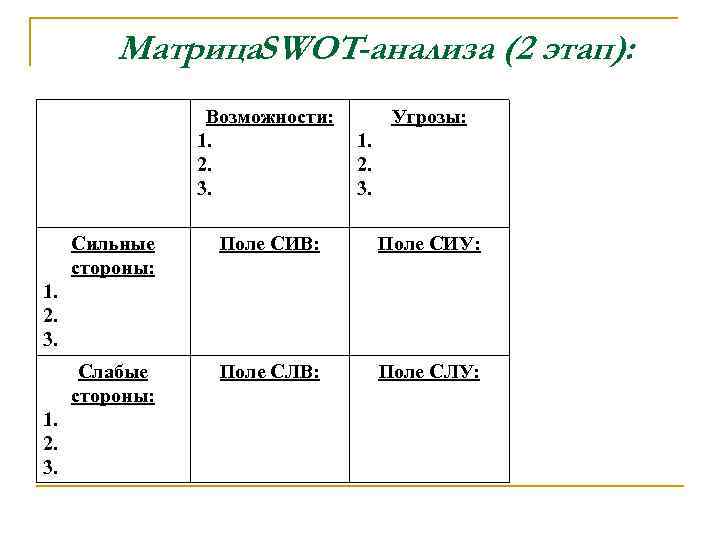 МатрицаSWOT-анализа (2 этап):

| | Возможности: 1. 2. 3. | Угрозы: 1. 2. 3. |
|---|---|---|
| Сильные стороны: 1. 2. 3. | Поле СИВ: | Поле СИУ: |
| Слабые стороны: 1. 2. 3. | Поле СЛВ: | Поле СЛУ: |